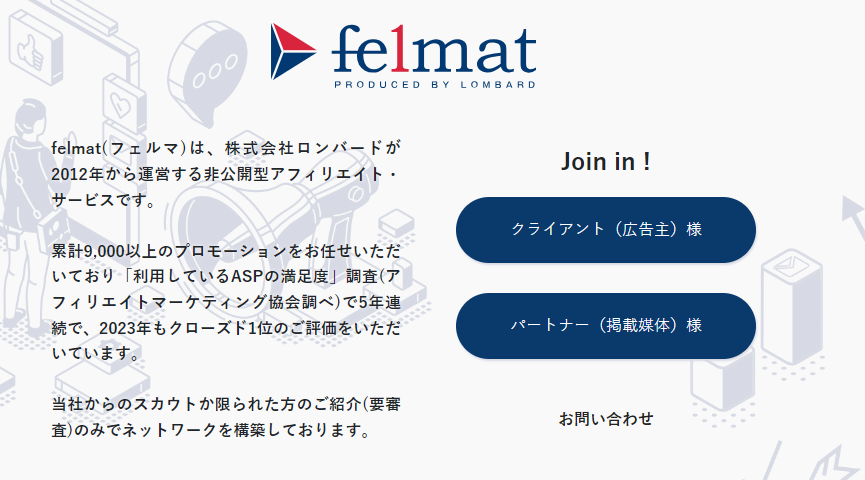 felmat
PRODUCED BY LOMBARD

felmat(フェルマ)は、株式会社ロンバードが2012年から運営する非公開型アフィリエイト・サービスです。

累計9,000以上のプロモーションをお任せいただいており「利用しているASPの満足度」調査(アフィリエイトマーケティング協会調べ)で5年連続で、2023年もクローズド1位のご評価をいただいています。

当社からのスカウトか限られた方のご紹介(要審査)のみでネットワークを構築しております。

Join in !

クライアント（広告主）様

パートナー（掲載媒体）様

お問い合わせ